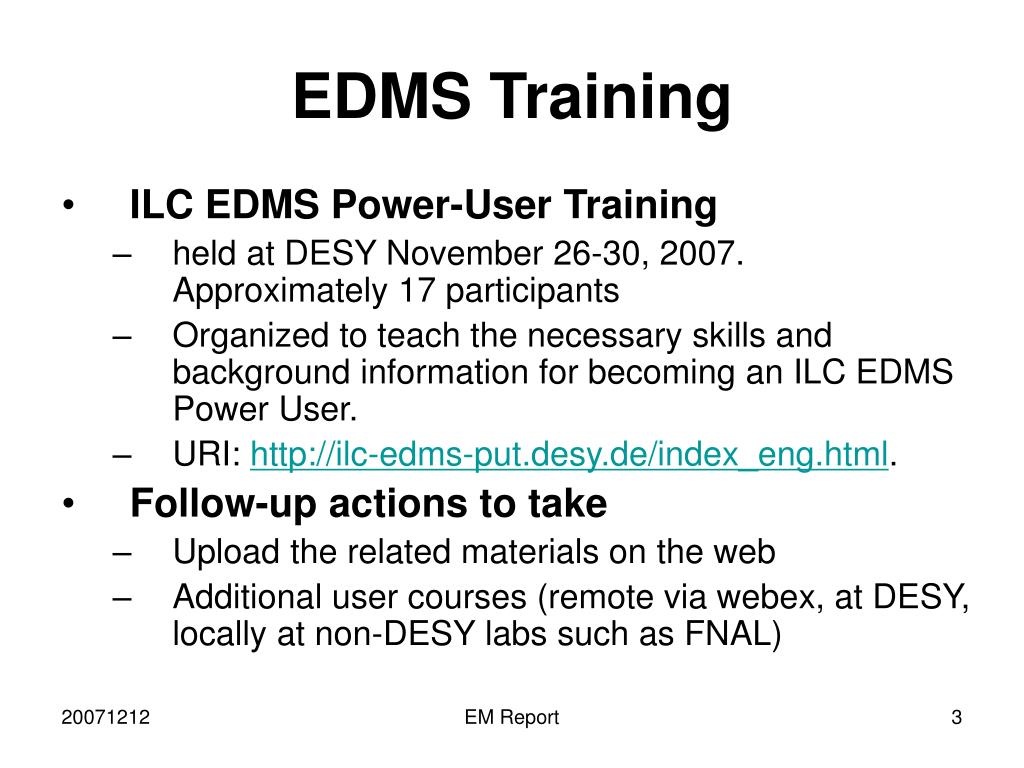 EDMS Training

• ILC EDMS Power-User Training
– held at DESY November 26-30, 2007. Approximately 17 participants
– Organized to teach the necessary skills and background information for becoming an ILC EDMS Power User.
– URI: http://ilc-edms-put.desy.de/index_eng.html.
• Follow-up actions to take
– Upload the related materials on the web
– Additional user courses (remote via webex, at DESY, locally at non-DESY labs such as FNAL)

20071212 EM Report 3